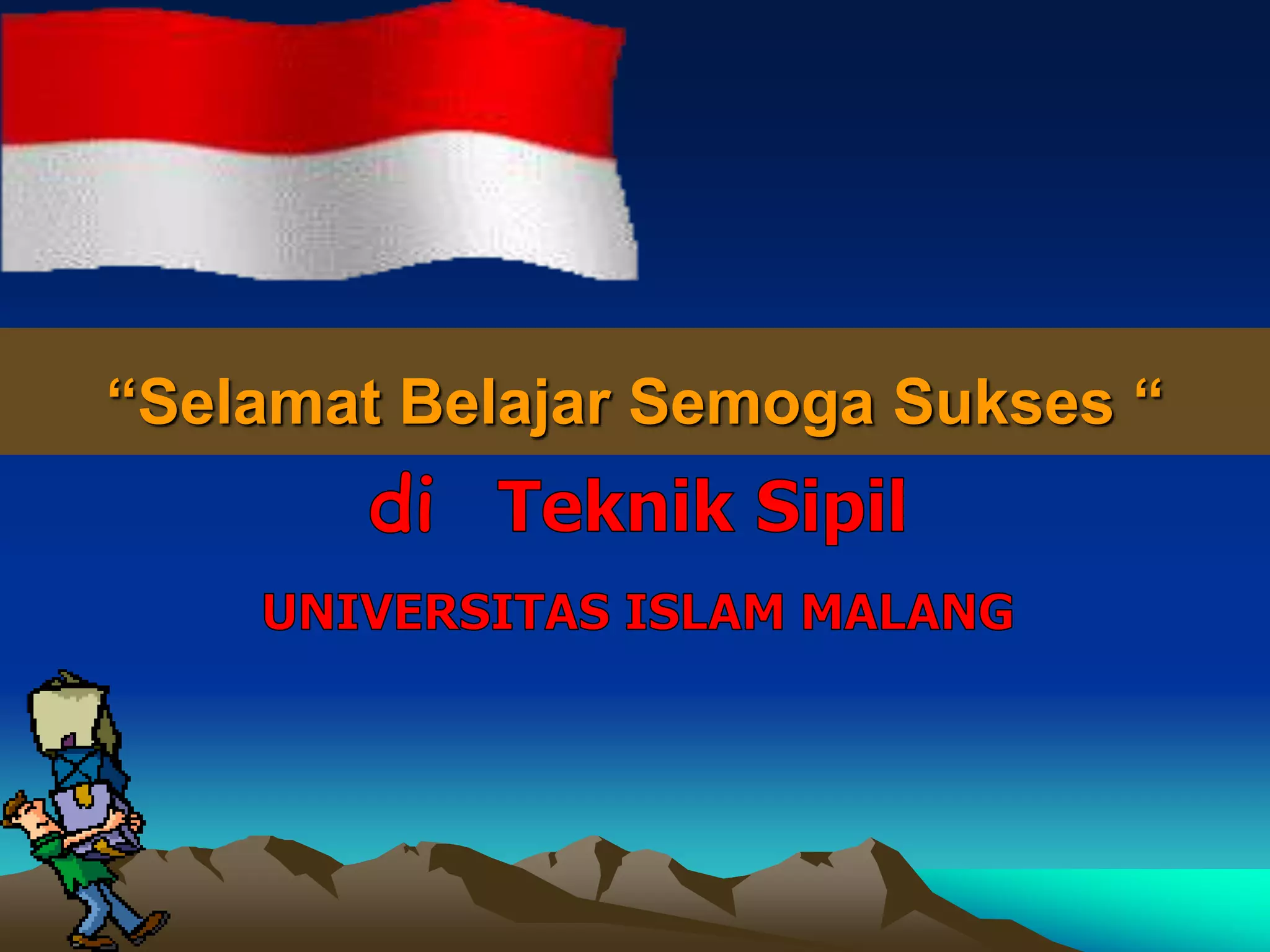 “Selamat Belajar Semoga Sukses “

di Teknik Sipil

UNIVERSITAS ISLAM MALANG